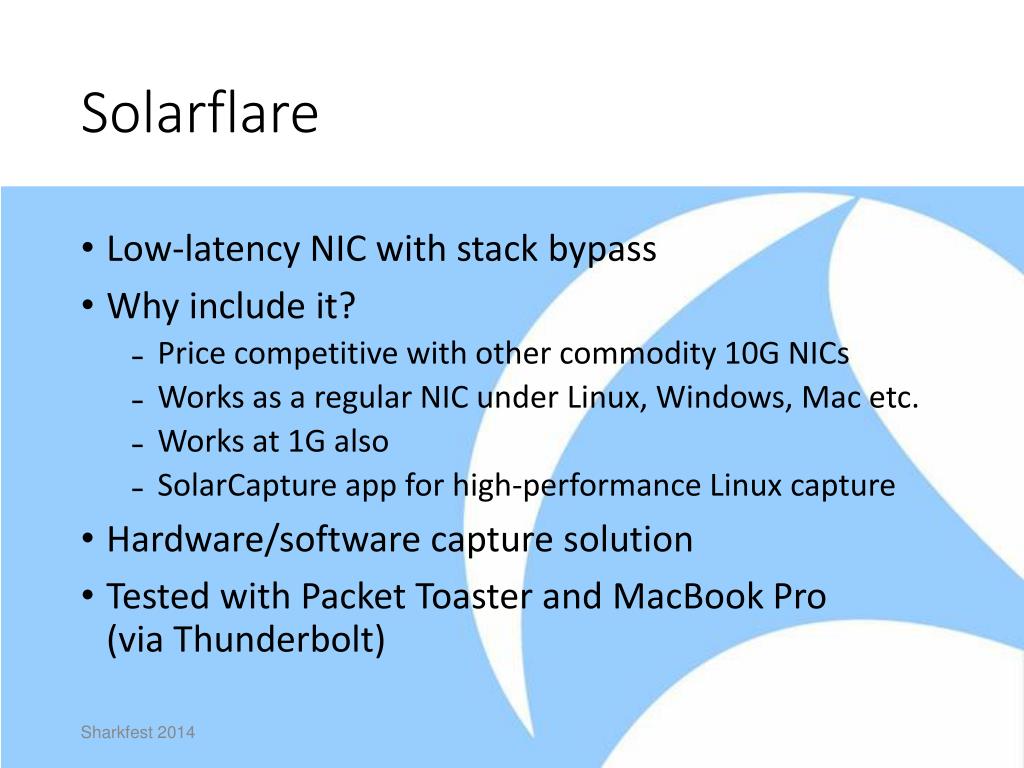 Solarflare

• Low-latency NIC with stack bypass
• Why include it?
– Price competitive with other commodity 10G NICs
– Works as a regular NIC under Linux, Windows, Mac etc.
– Works at 1G also
– SolarCapture app for high-performance Linux capture
• Hardware/software capture solution
• Tested with Packet Toaster and MacBook Pro (via Thunderbolt)

Sharkfest 2014